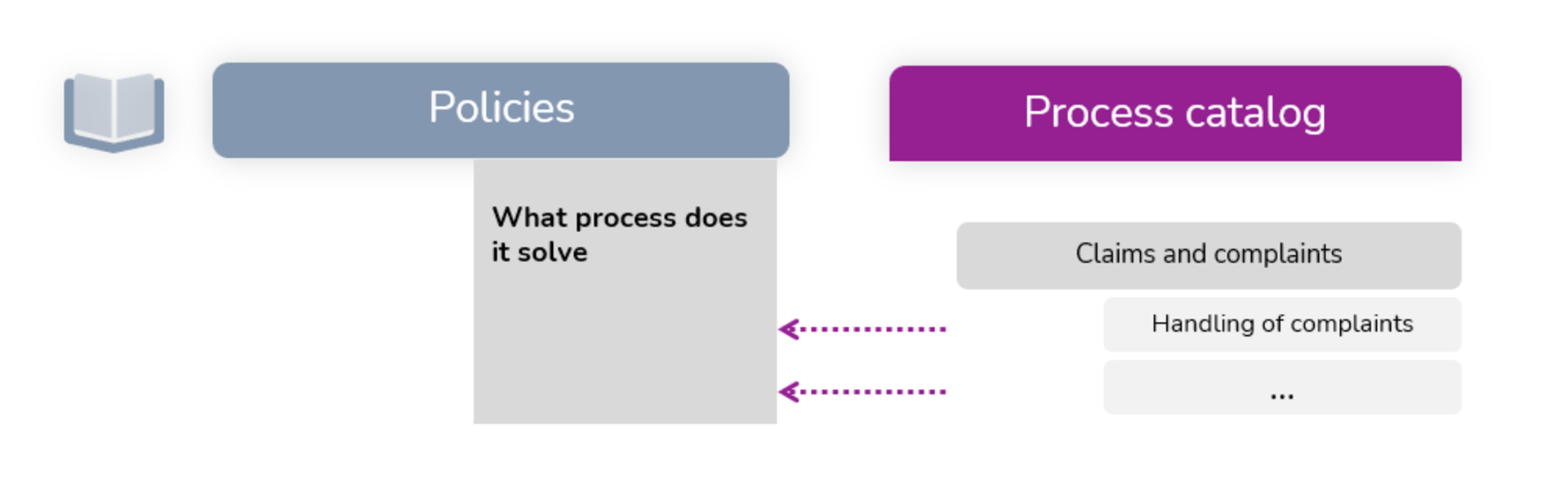 Policies

What process does it solve

Process catalog

Claims and complaints

Handling of complaints

...